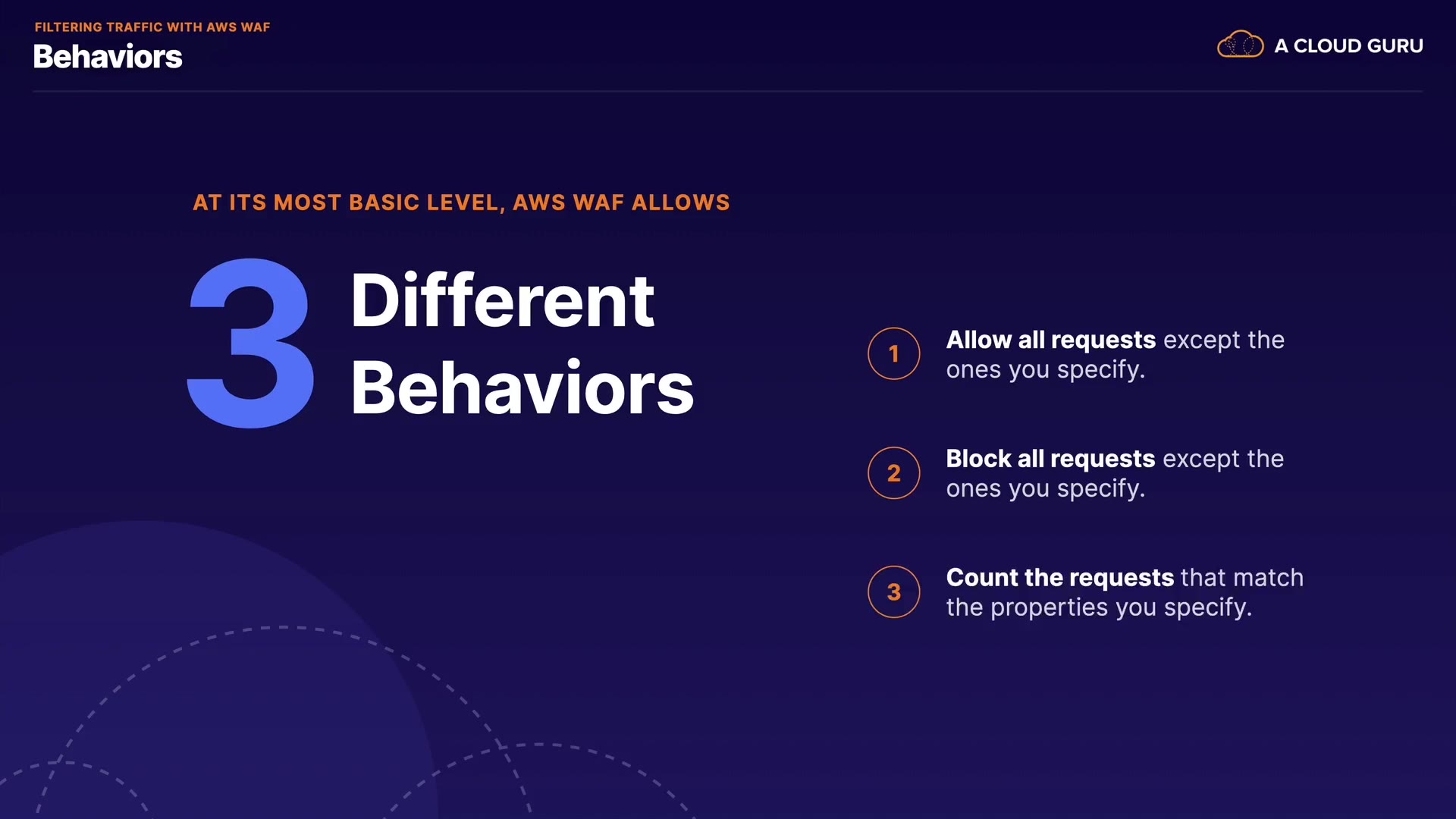 FILTERING TRAFFIC WITH AWS WAF

Behaviors

A CLOUD GURU

AT ITS MOST BASIC LEVEL, AWS WAF ALLOWS

3 Different Behaviors

1 Allow all requests except the ones you specify.

2 Block all requests except the ones you specify.

3 Count the requests that match the properties you specify.